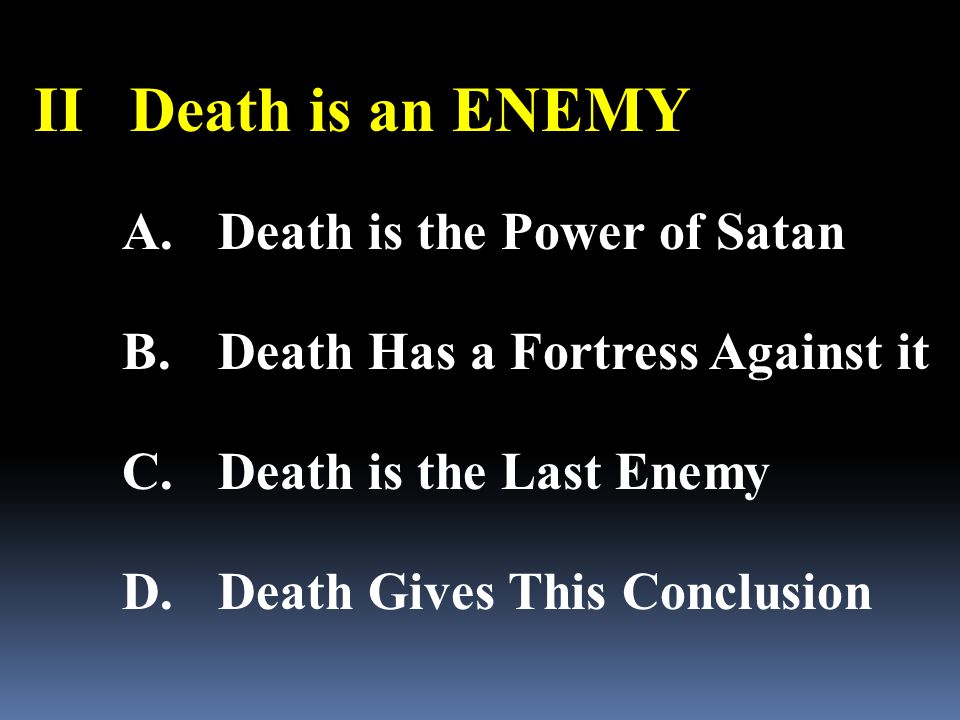 II Death is an ENEMY

A. Death is the Power of Satan

B. Death Has a Fortress Against it

C. Death is the Last Enemy

D. Death Gives This Conclusion